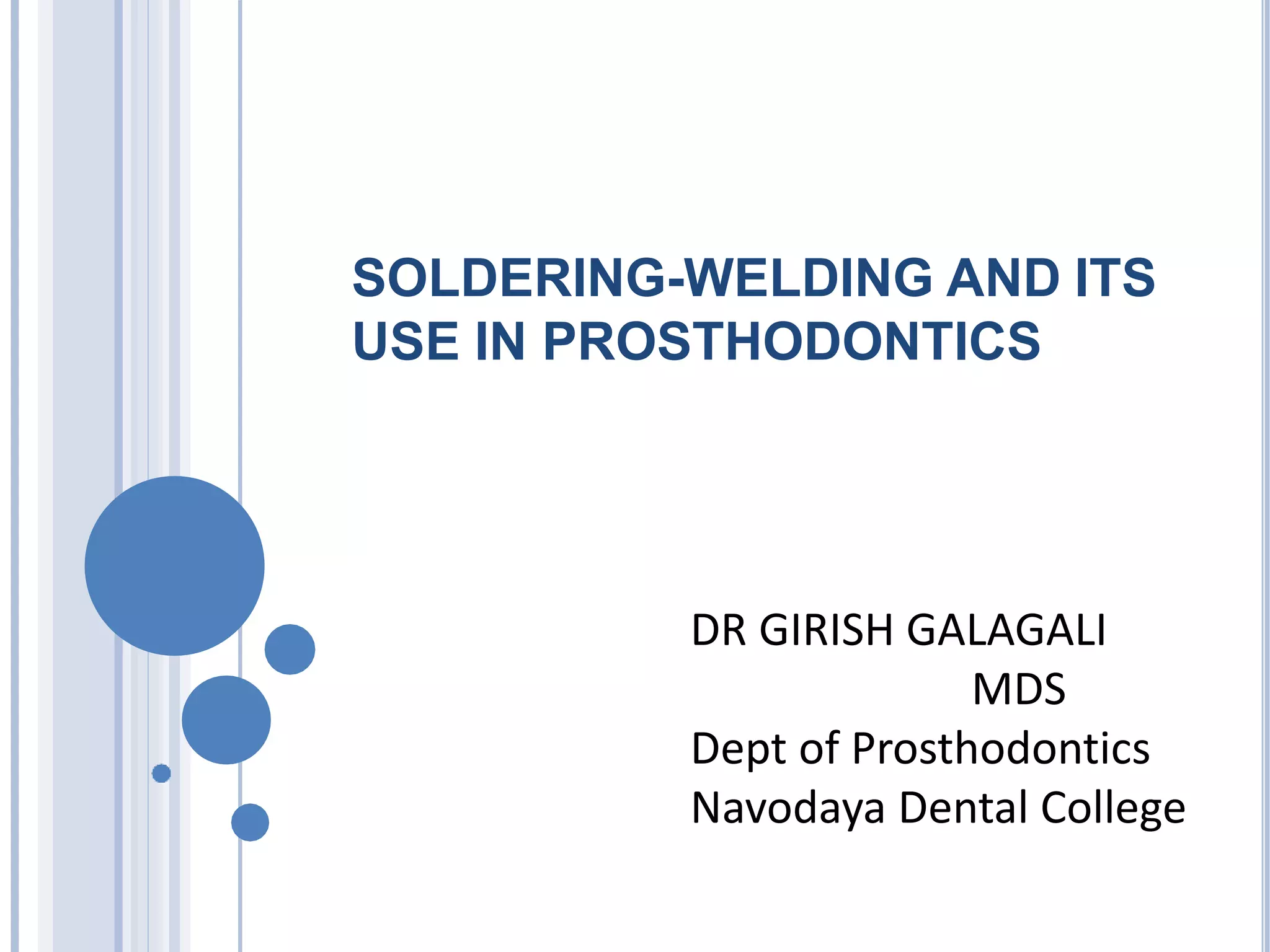 SOLDERING-WELDING AND ITS USE IN PROSTHODONTICS

DR GIRISH GALAGALI
MDS
Dept of Prosthodontics
Navodaya Dental College